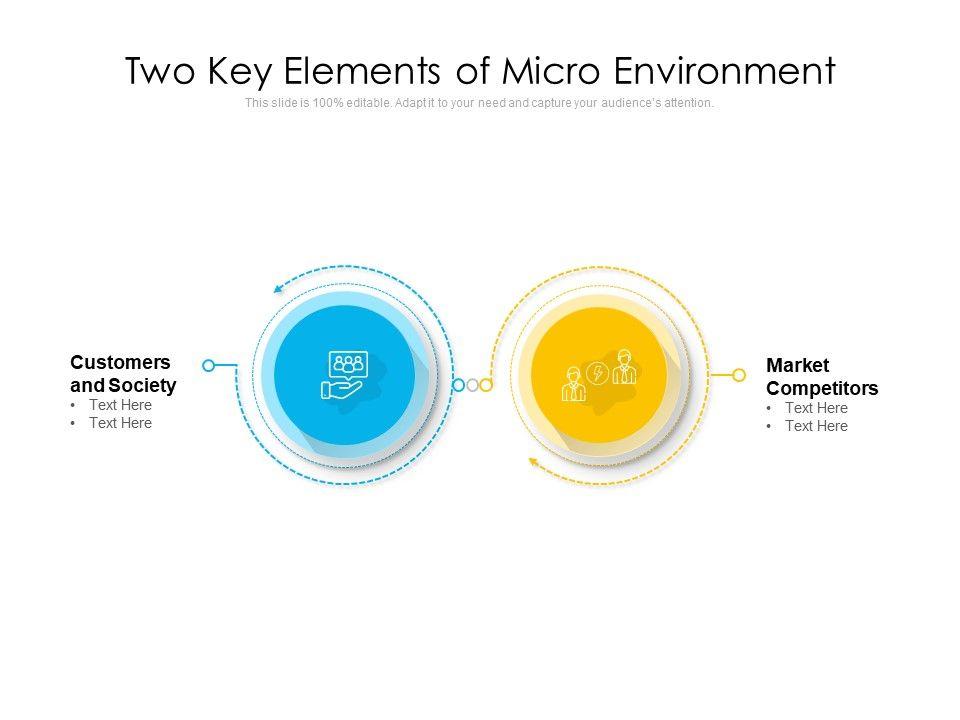 Two Key Elements of Micro Environment
This slide is 100% editable. Adapt it to your need and capture your audience's attention.

Customers and Society
• Text Here
• Text Here

Market Competitors
• Text Here
• Text Here